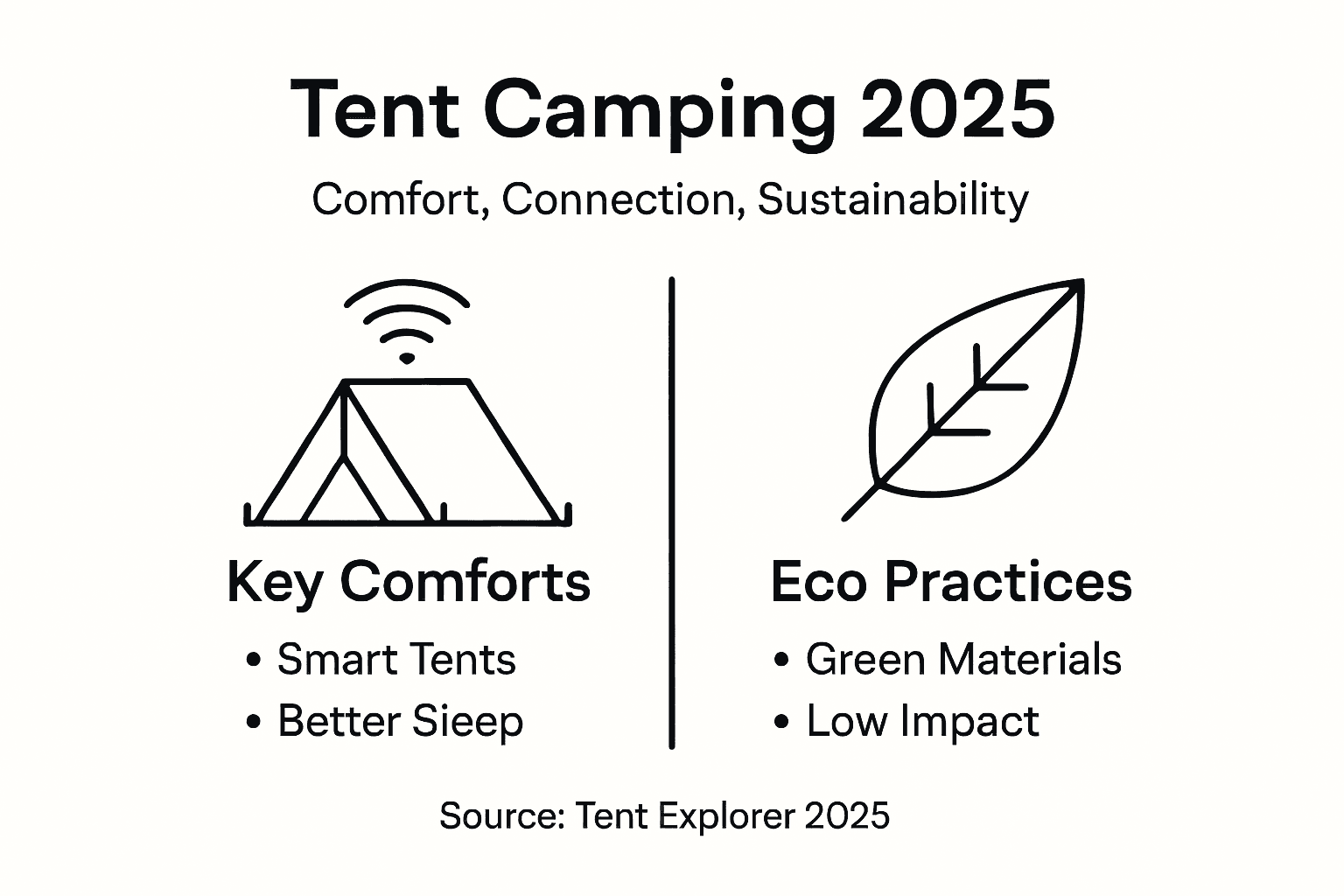 Tent Camping 2025

Comfort, Connection, Sustainability

Key Comforts

• Smart Tents
• Better Sieep

Eco Practices

• Green Materials
• Low Impact

Source: Tent Explorer 2025